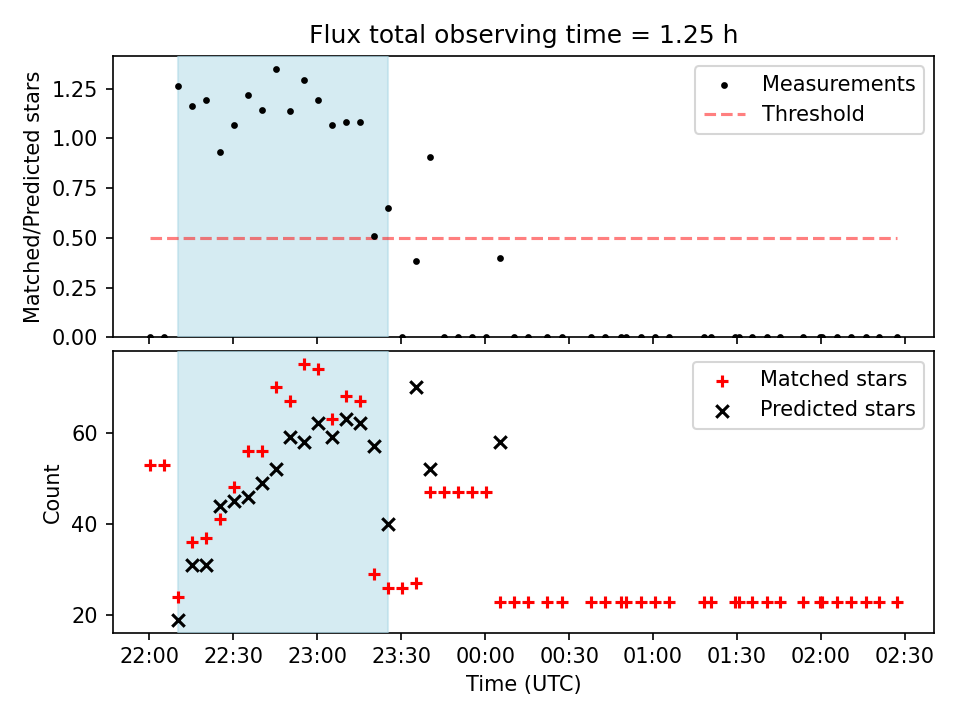 Flux total observing time = 1.25 h

Matched/Predicted stars

1.25
1.00
0.75
0.50
0.25
0.00

Measurements
Threshold

Count

60
40
20

Matched stars
Predicted stars

22:00 22:30 23:00 23:30 00:00 00:30 01:00 01:30 02:00 02:30

Time (UTC)